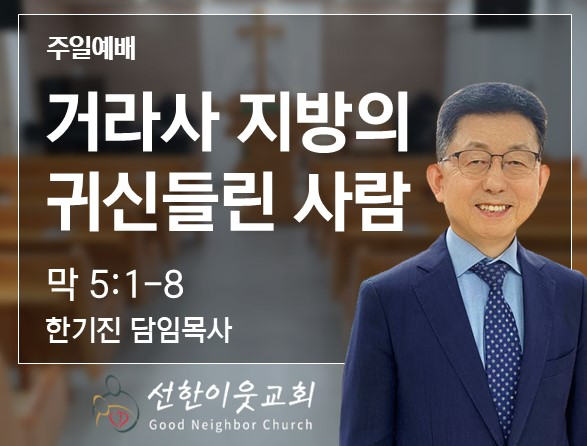 주일예배

거라사 지방의 귀신들린 사람

막 5:1-8

한기진 담임목사

선한이웃교회
Good Neighbor Church